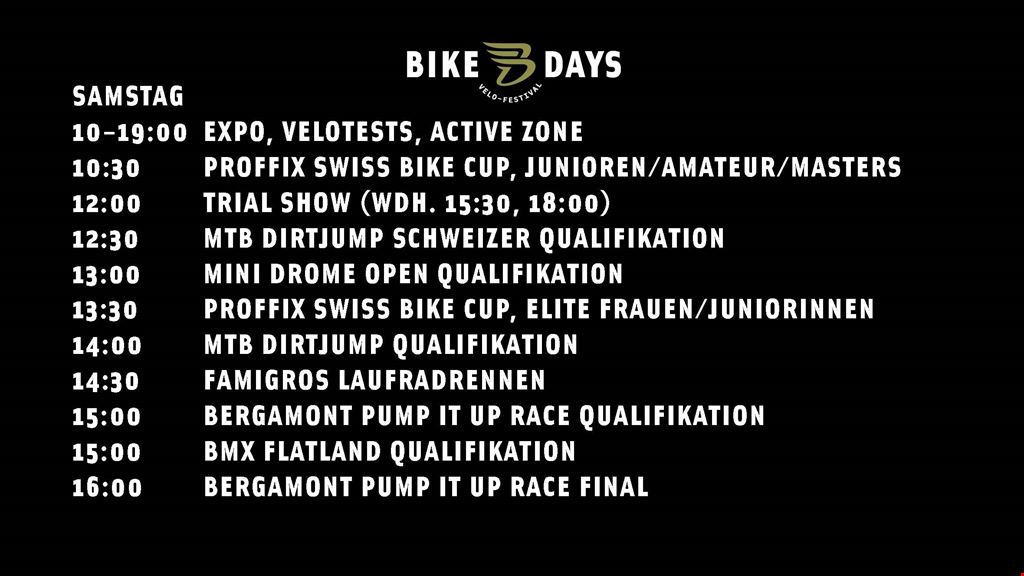 BIKE DAYS
VELO-FESTIVAL

SAMSTAG

| | |
|---|---|
| 10–19:00 | EXPO, VELOTESTS, ACTIVE ZONE |
| 10:30 | PROFFIX SWISS BIKE CUP, JUNIOREN/AMATEUR/MASTERS |
| 12:00 | TRIAL SHOW (WDH. 15:30, 18:00) |
| 12:30 | MTB DIRTJUMP SCHWEIZER QUALIFIKATION |
| 13:00 | MINI DROME OPEN QUALIFIKATION |
| 13:30 | PROFFIX SWISS BIKE CUP, ELITE FRAUEN/JUNIORINNEN |
| 14:00 | MTB DIRTJUMP QUALIFIKATION |
| 14:30 | FAMIGROS LAUFRADRENNEN |
| 15:00 | BERGAMONT PUMP IT UP RACE QUALIFIKATION |
| 15:00 | BMX FLATLAND QUALIFIKATION |
| 16:00 | BERGAMONT PUMP IT UP RACE FINAL |